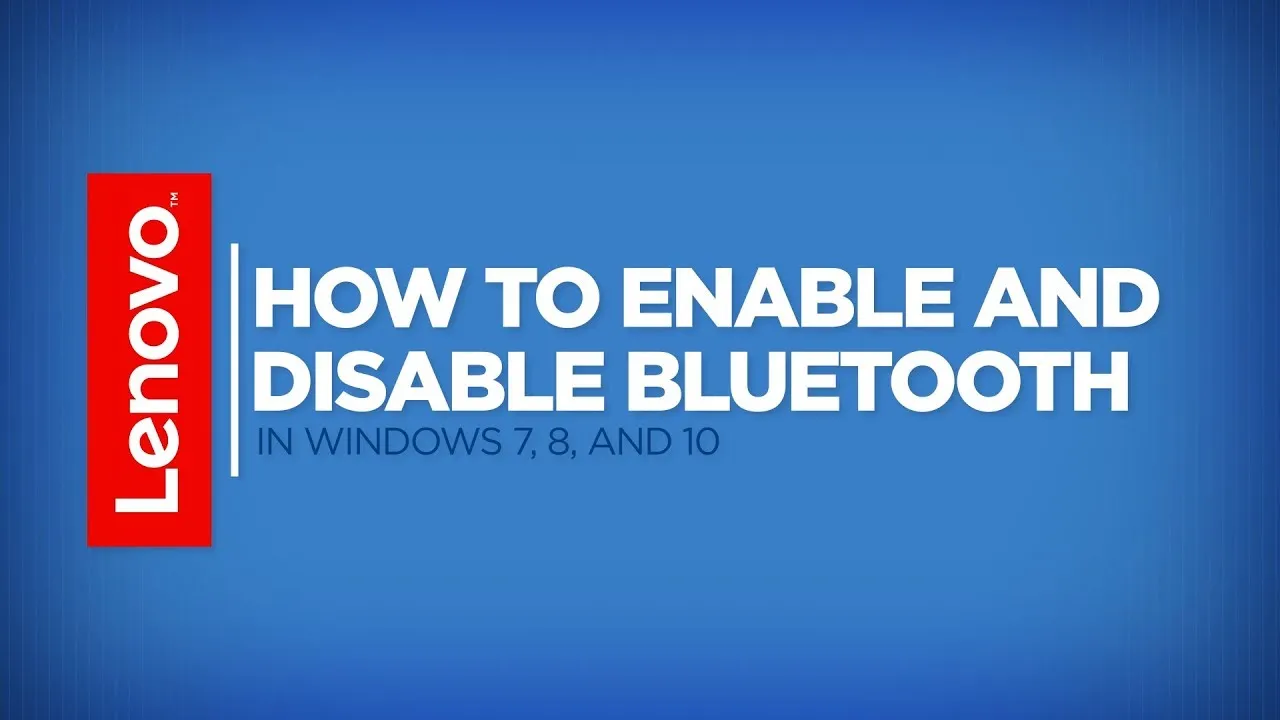 Lenovo™

HOW TO ENABLE AND DISABLE BLUETOOTH

IN WINDOWS 7, 8, AND 10